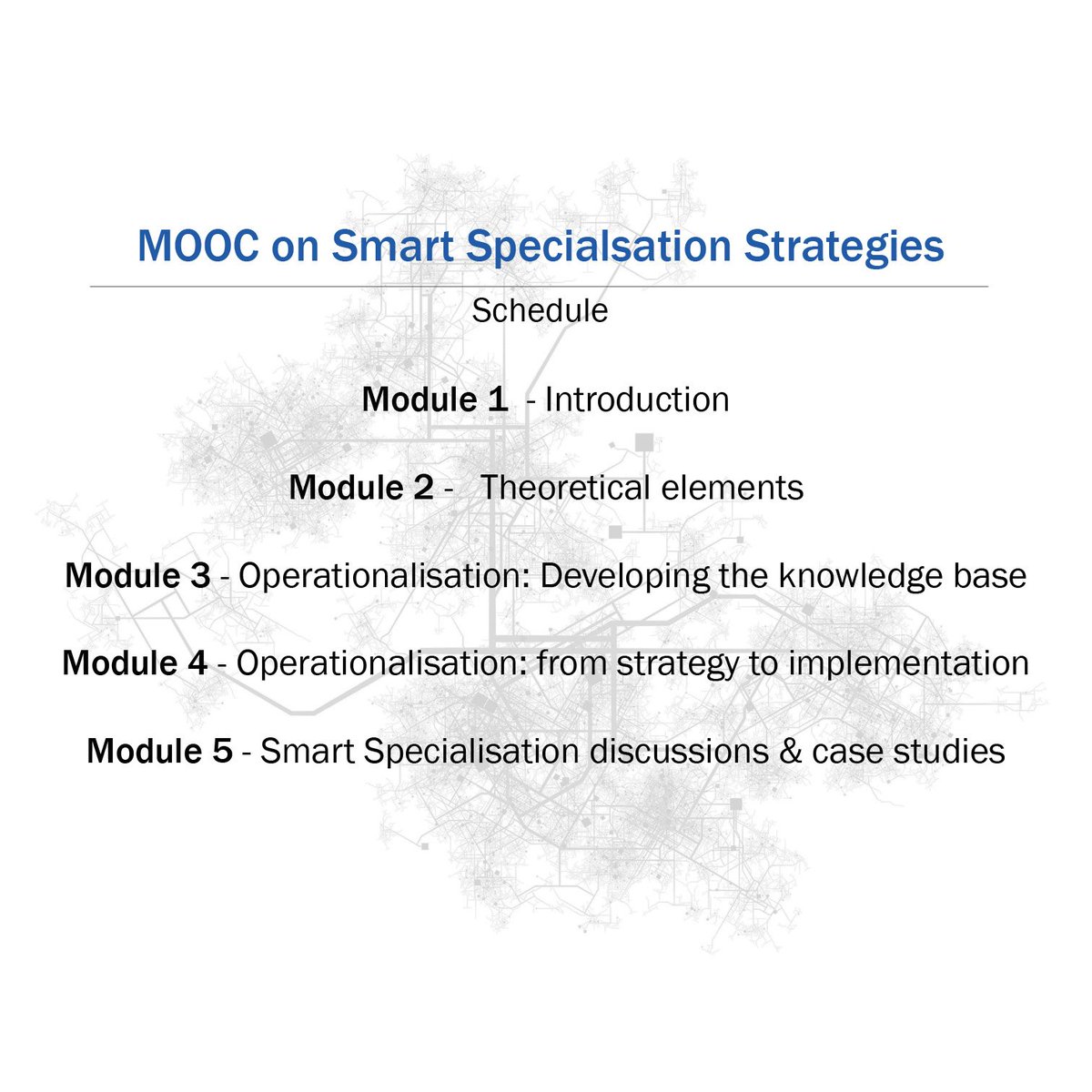 MOOC on Smart Specialsation Strategies

Schedule

Module 1 - Introduction

Module 2 - Theoretical elements

Module 3 - Operationalisation: Developing the knowledge base

Module 4 - Operationalisation: from strategy to implementation

Module 5 - Smart Specialisation discussions & case studies